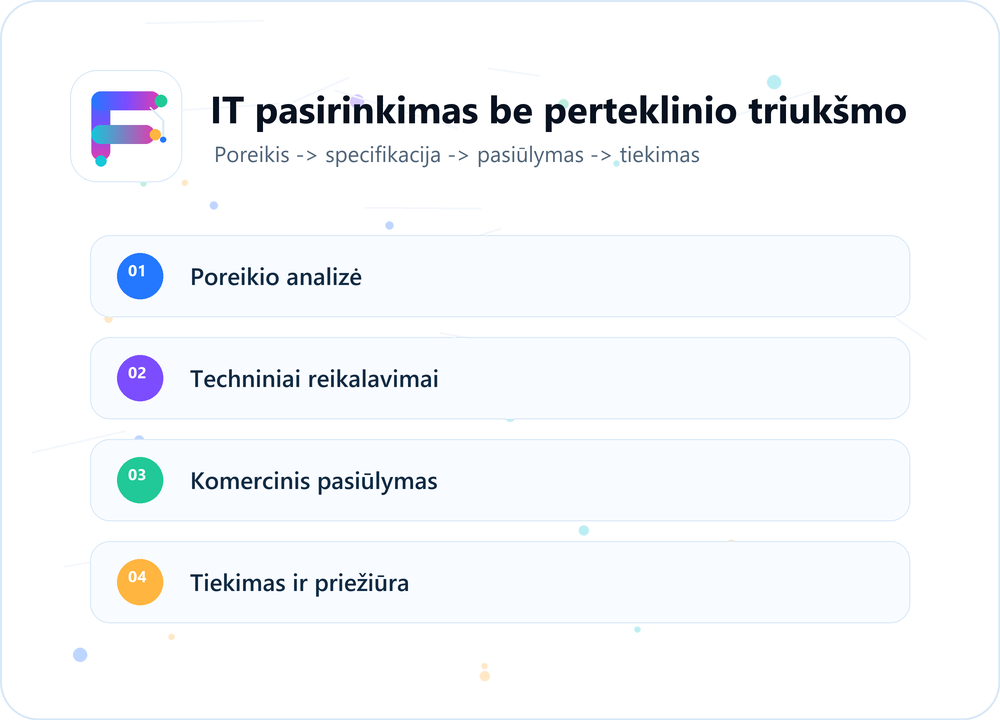 IT pasirinkimas be perteklinio triukšmo
Poreikis -> specifikacija -> pasiūlymas -> tiekimas

01 Poreikio analizė

02 Techniniai reikalavimai

03 Komercinis pasiūlymas

04 Tiekimas ir priežiūra